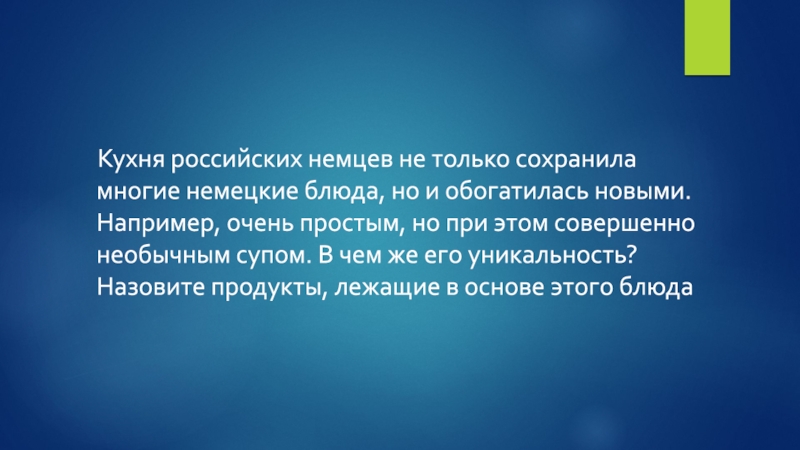 Кухня российских немцев не только сохранила многие немецкие блюда, но и обогатилась новыми. Например, очень простым, но при этом совершенно необычным супом. В чем же его уникальность? Назовите продукты, лежащие в основе этого блюда